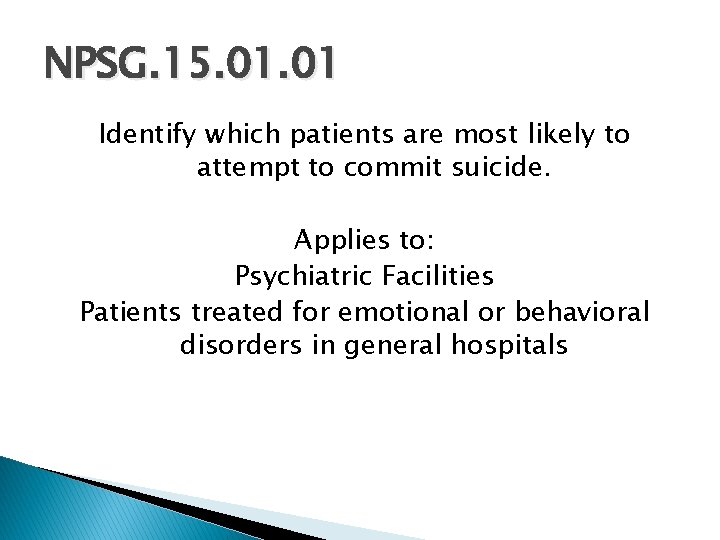 NPSG.15.01.01

Identify which patients are most likely to attempt to commit suicide.

Applies to:
Psychiatric Facilities
Patients treated for emotional or behavioral disorders in general hospitals